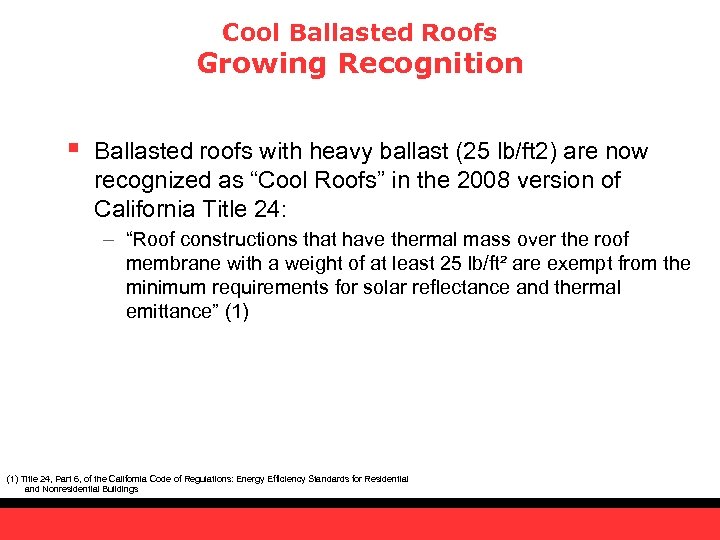 Cool Ballasted Roofs
Growing Recognition

▪ Ballasted roofs with heavy ballast (25 lb/ft2) are now recognized as “Cool Roofs” in the 2008 version of California Title 24:

– “Roof constructions that have thermal mass over the roof membrane with a weight of at least 25 lb/ft² are exempt from the minimum requirements for solar reflectance and thermal emittance” (1)

(1) Title 24, Part 6, of the California Code of Regulations: Energy Efficiency Standards for Residential and Nonresidential Buildings